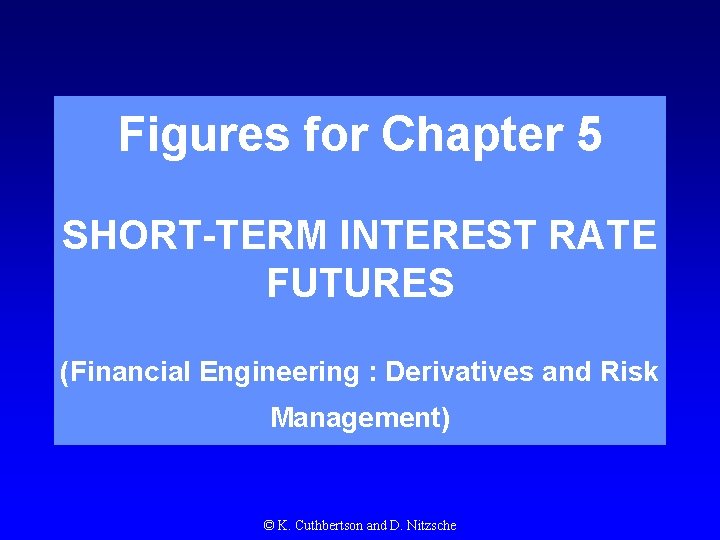 Figures for Chapter 5

SHORT-TERM INTEREST RATE FUTURES

(Financial Engineering : Derivatives and Risk Management)

© K. Cuthbertson and D. Nitzsche